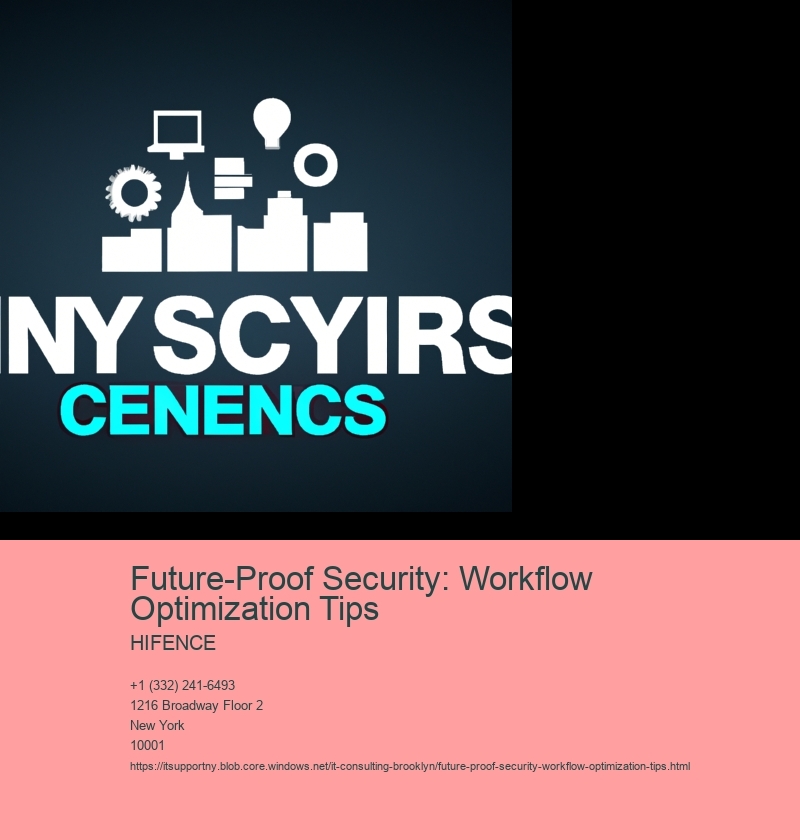 NY SCYIRS
CENENCS

Future-Proof Security: Workflow Optimization Tips

HIFENCE

+1 (332) 241-6493
1216 Broadway Floor 2
New York
10001
https://itsupportny.blob.core.windows.net/it-consulting-brooklyn/future-proof-security-workflow-optimization-tips.html